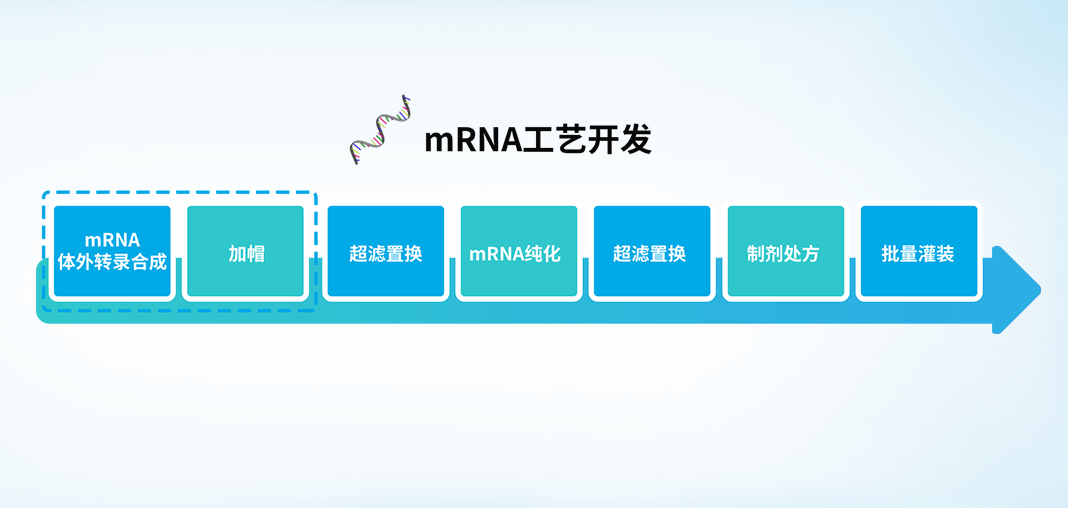 mRNA工艺开发

mRNA
体外转录合成

加帽

超滤置换

mRNA纯化

超滤置换

制剂处方

批量灌装